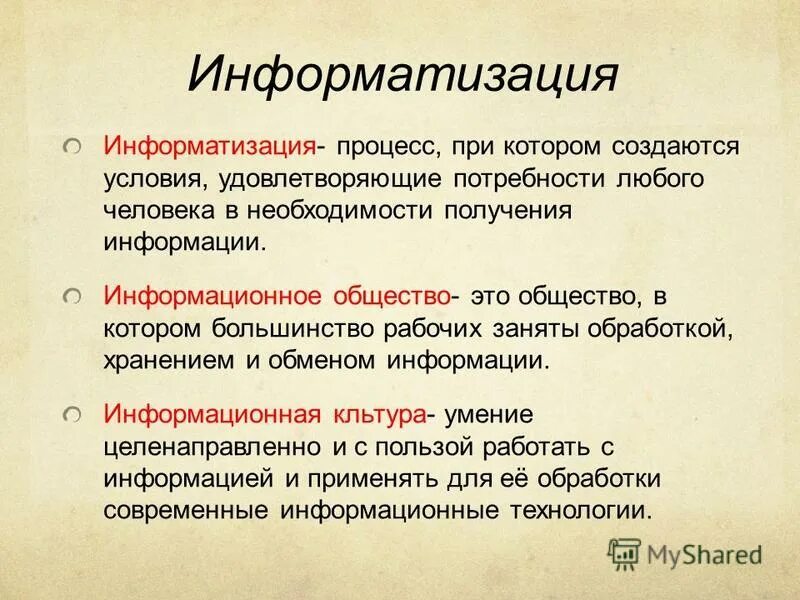 Информатизация

Информатизация- процесс, при котором создаются условия, удовлетворяющие потребности любого человека в необходимости получения информации.

Информационное общество- это общество, в котором большинство рабочих заняты обработкой, хранением и обменом информации.

Информационная кльтура- умение целенаправленно и с пользой работать с информацией и применять для её обработки современные информационные технологии.

MyShared